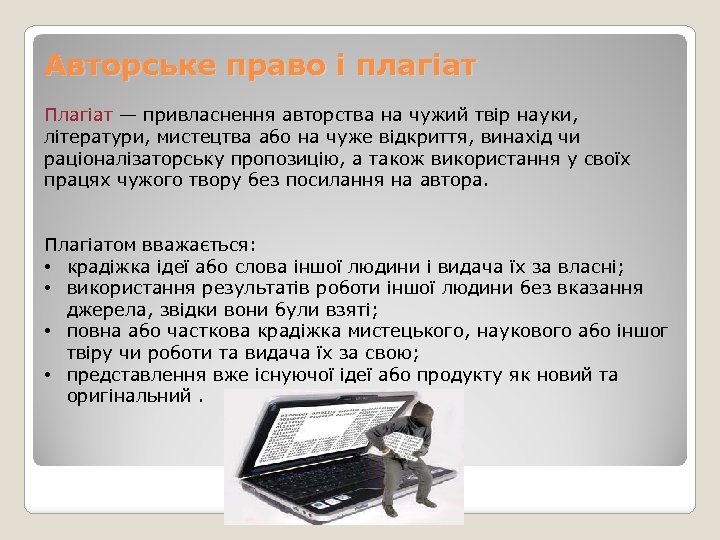 Авторське право і плагіат

Плагіат — привласнення авторства на чужий твір науки, літератури, мистецтва або на чуже відкриття, винахід чи раціоналізаторську пропозицію, а також використання у своїх працях чужого твору без посилання на автора.

Плагіатом вважається:
• крадіжка ідеї або слова іншої людини і видача їх за власні;
• використання результатів роботи іншої людини без вказання джерела, звідки вони були взяті;
• повна або часткова крадіжка мистецького, наукового або іншог твіру чи роботи та видача їх за свою;
• представлення вже існуючої ідеї або продукту як новий та оригінальний .